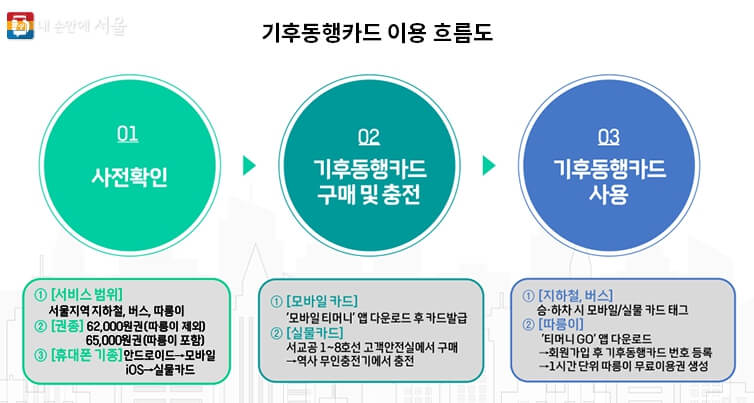 내 손안에 서울

기후동행카드 이용 흐름도

01
사전확인

02
기후동행카드 구매 및 충전

03
기후동행카드 사용

① [서비스 범위]
서울지역 지하철, 버스, 따릉이
② [권종] 62,000원권(따릉이 제외)
65,000원권(따릉이 포함)
③ [휴대폰 기종] 안드로이드→모바일
iOS→실물카드

① [모바일 카드]
'모바일 티머니' 앱 다운로드 후 카드발급
② [실물카드]
서교공 1~8호선 고객안전실에서 구매
→역사 무인충전기에서 충전

① [지하철, 버스]
승·하차 시 모바일/실물 카드 태그
② [따릉이]
'티머니 GO' 앱 다운로드
→회원가입 후 기후동행카드 번호 등록
→1시간 단위 따릉이 무료이용권 생성